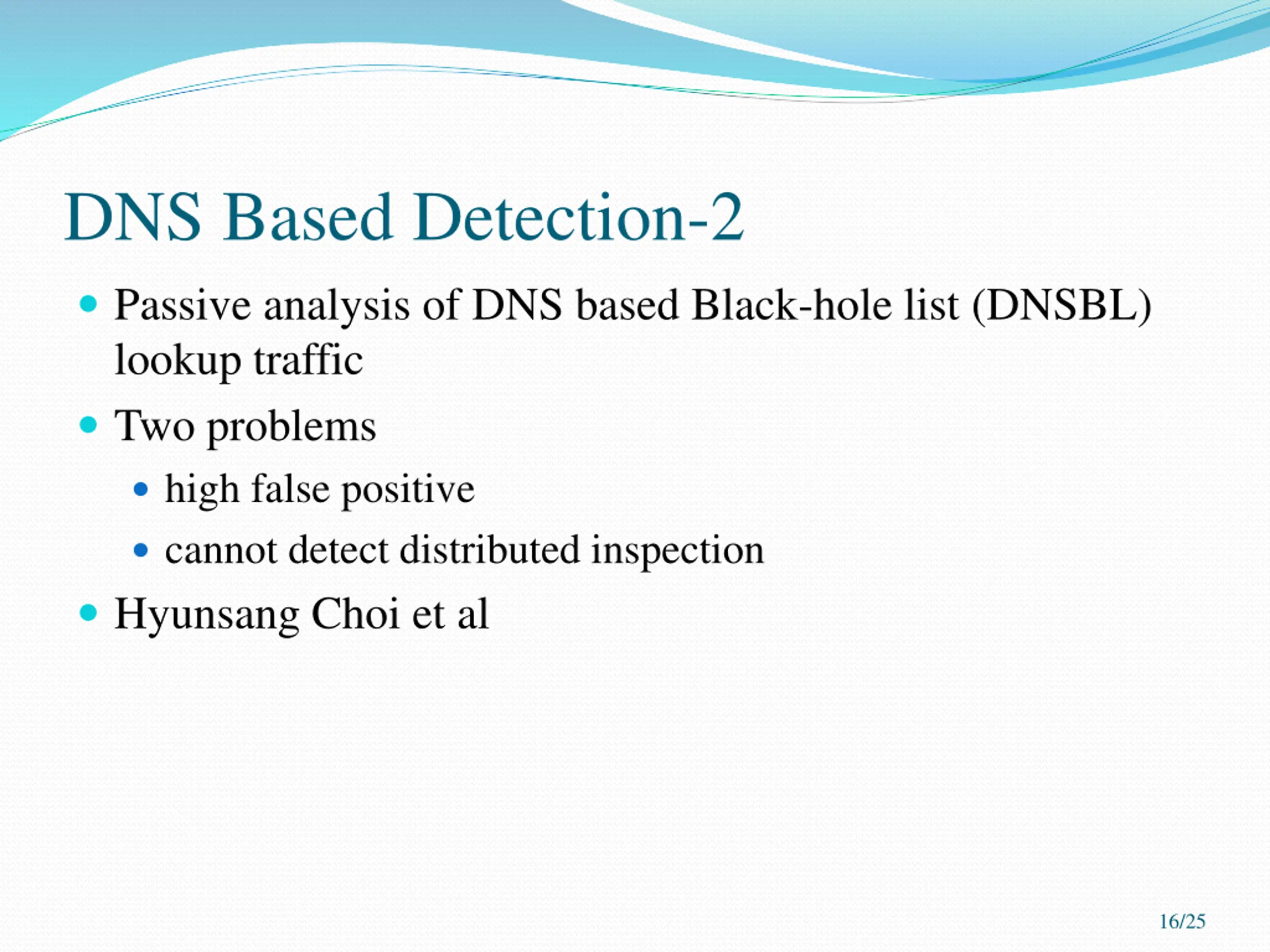 DNS Based Detection-2

- Passive analysis of DNS based Black-hole list (DNSBL) lookup traffic
- Two problems
  - high false positive
  - cannot detect distributed inspection
- Hyunsang Choi et al

16/25